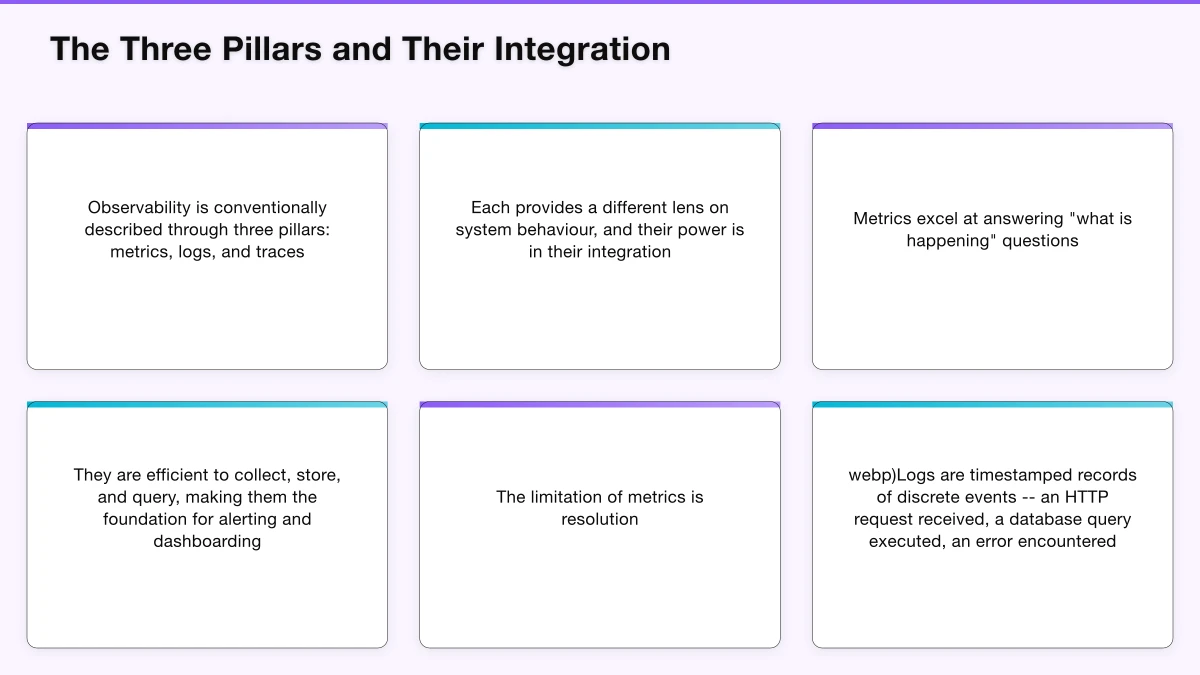 The Three Pillars and Their Integration

Observability is conventionally described through three pillars: metrics, logs, and traces

Each provides a different lens on system behaviour, and their power is in their integration

Metrics excel at answering "what is happening" questions

They are efficient to collect, store, and query, making them the foundation for alerting and dashboarding

The limitation of metrics is resolution

webp)Logs are timestamped records of discrete events -- an HTTP request received, a database query executed, an error encountered